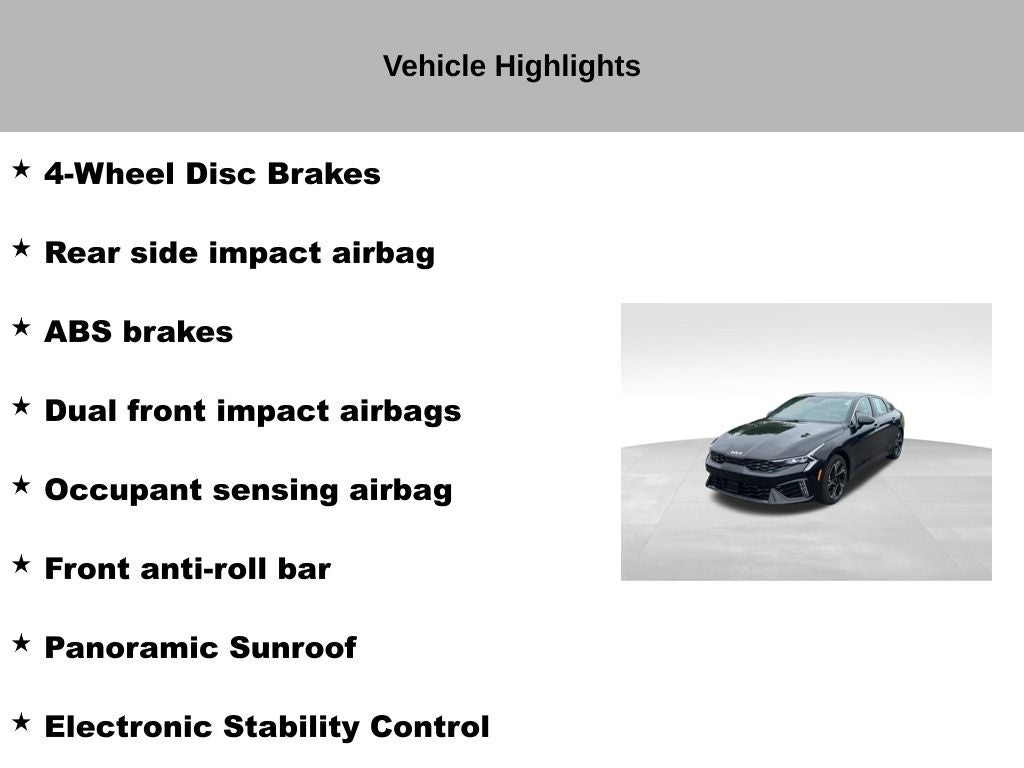 Vehicle Highlights

★ 4-Wheel Disc Brakes

★ Rear side impact airbag

★ ABS brakes

★ Dual front impact airbags

★ Occupant sensing airbag

★ Front anti-roll bar

★ Panoramic Sunroof

★ Electronic Stability Control